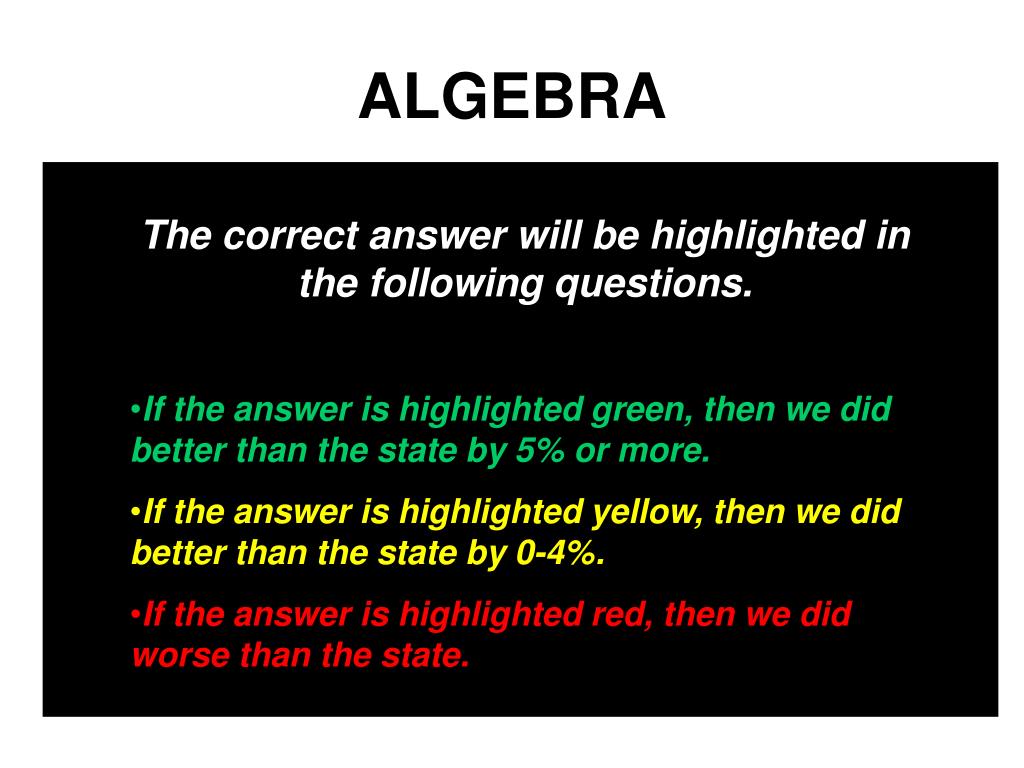 ALGEBRA

The correct answer will be highlighted in the following questions.

•If the answer is highlighted green, then we did better than the state by 5% or more.

•If the answer is highlighted yellow, then we did better than the state by 0-4%.

•If the answer is highlighted red, then we did worse than the state.